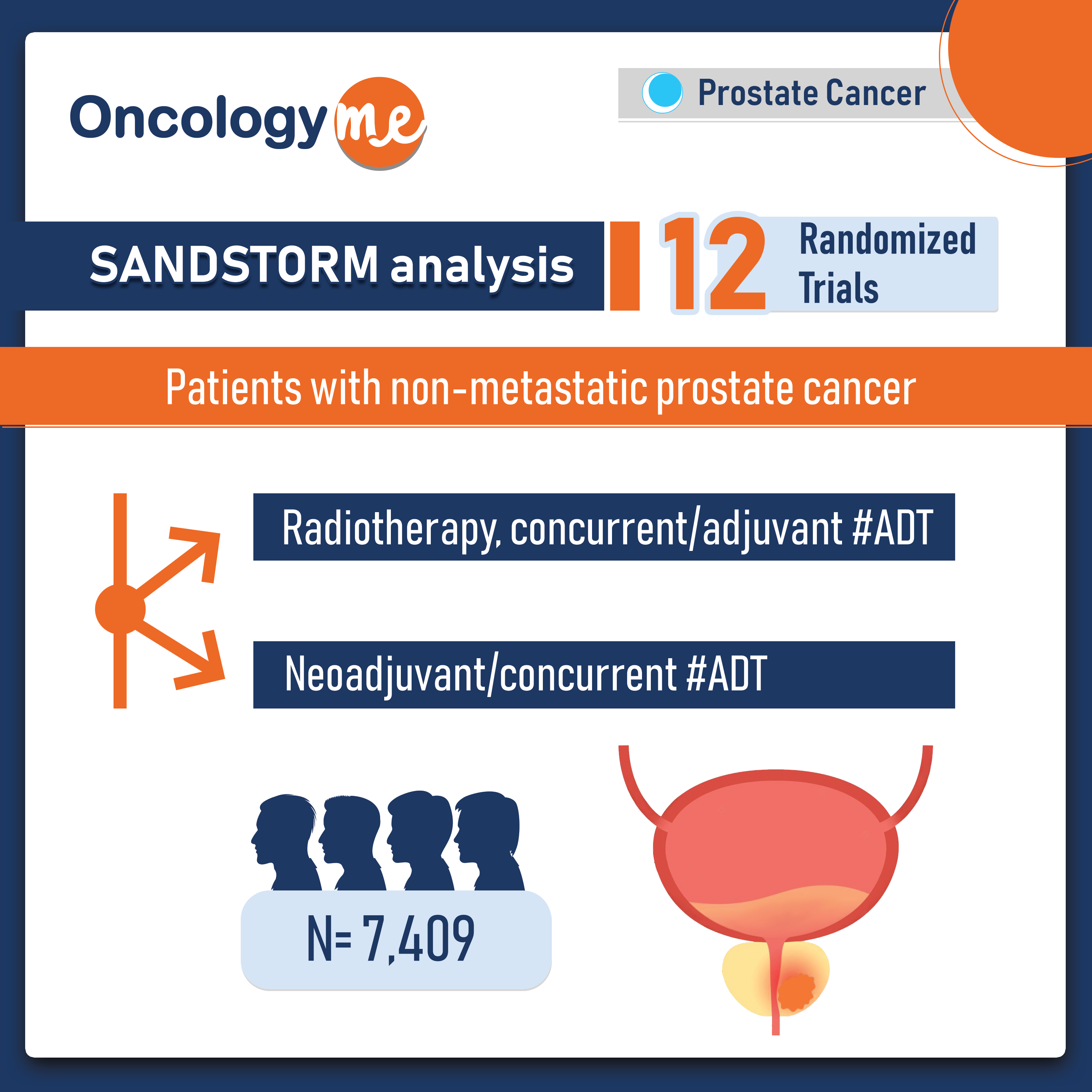 Oncology me

Prostate Cancer

SANDSTORM analysis

12 Randomized Trials

Patients with non-metastatic prostate cancer

Radiotherapy, concurrent/adjuvant #ADT

Neoadjuvant/concurrent #ADT

N= 7,409